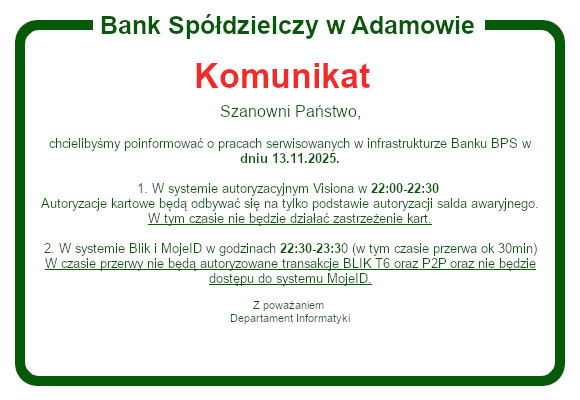 Bank Spółdzielczy w Adamowie

Komunikat

Szanowni Państwo,

chcielibyśmy poinformować o pracach serwisowanych w infrastrukturze Banku BPS w dniu 13.11.2025.

1. W systemie autoryzacyjnym Visiona w 22:00-22:30
Autoryzacje kartowe będą odbywać się na tylko podstawie autoryzacji salda awaryjnego.
W tym czasie nie będzie działać zastrzeżenie kart.

2. W systemie Blik i MojeID w godzinach 22:30-23:30 (w tym czasie przerwa ok 30min)
W czasie przerwy nie będą autoryzowane transakcje BLIK T6 oraz P2P oraz nie będzie dostępu do systemu MojeID.

Z poważaniem
Departament Informatyki